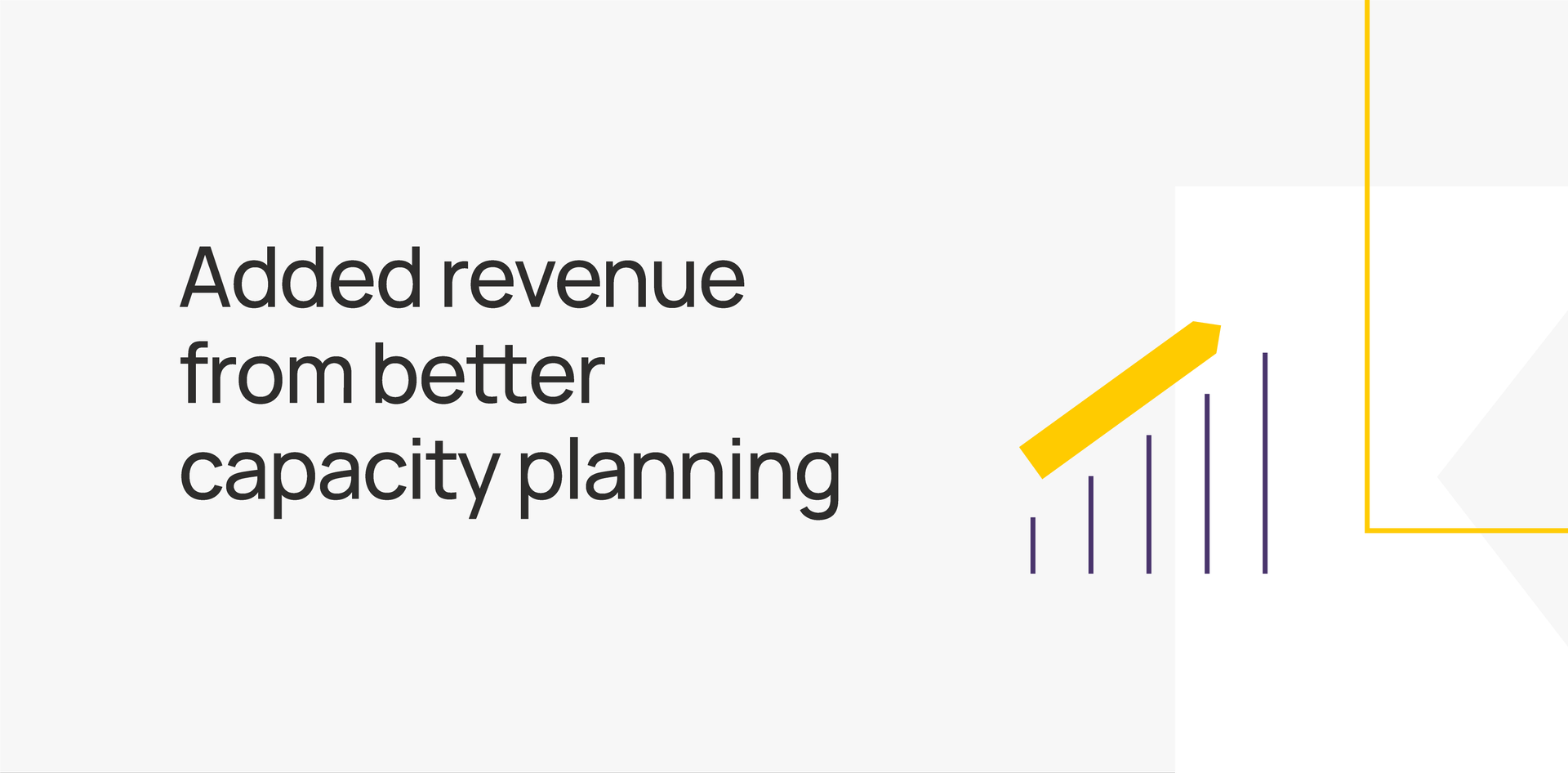 Added revenue from better capacity planning